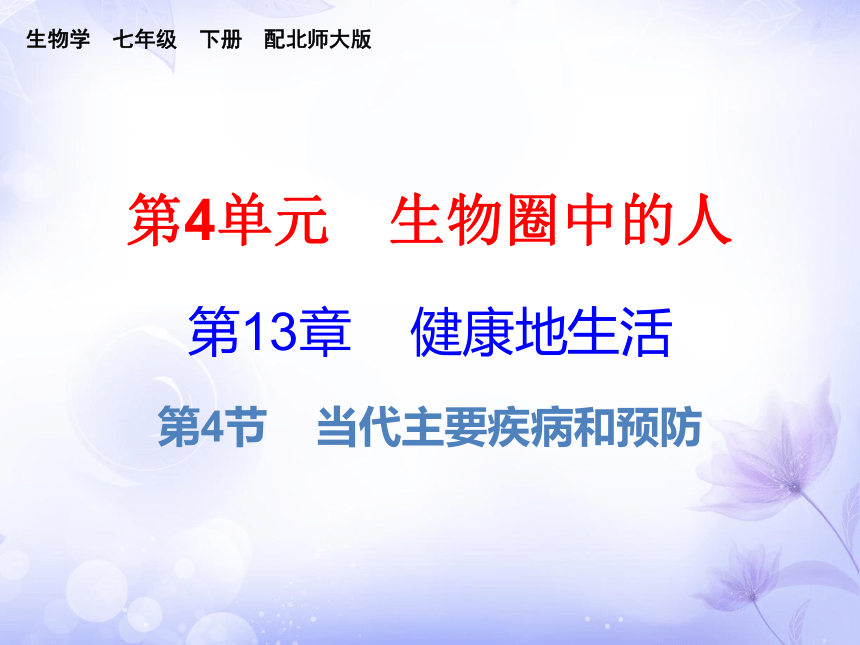 生物学　七年级　下册　配北师大版

第4单元　生物圈中的人

第13章　健康地生活

第4节　当代主要疾病和预防